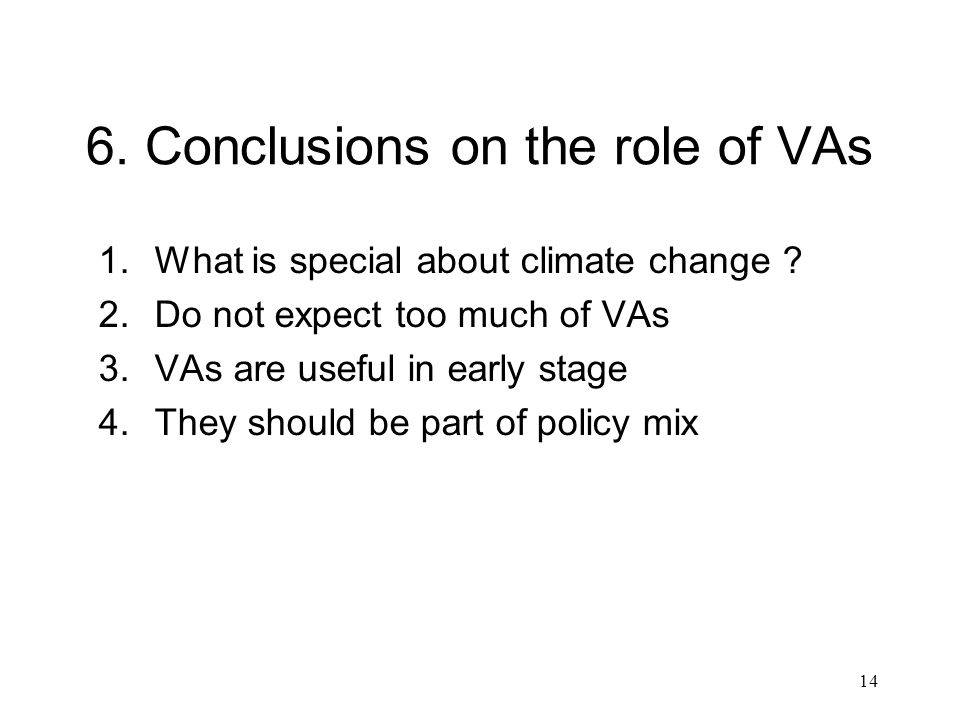 6. Conclusions on the role of VAs

1. What is special about climate change ?
2. Do not expect too much of VAs
3. VAs are useful in early stage
4. They should be part of policy mix

14